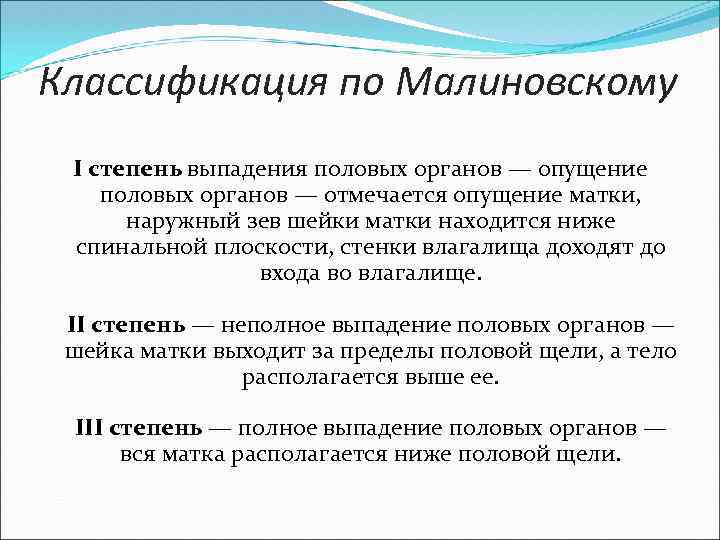 Классификация по Малиновскому

I степень выпадения половых органов — опущение половых органов — отмечается опущение матки, наружный зев шейки матки находится ниже спинальной плоскости, стенки влагалища доходят до входа во влагалище.

II степень — неполное выпадение половых органов — шейка матки выходит за пределы половой щели, а тело располагается выше ее.

III степень — полное выпадение половых органов — вся матка располагается ниже половой щели.